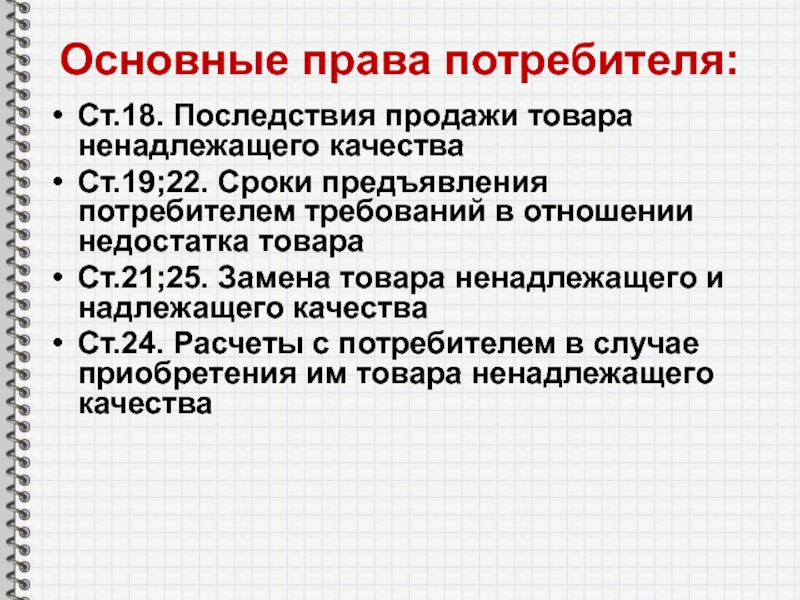 Основные права потребителя:

• Ст.18. Последствия продажи товара ненадлежащего качества
• Ст.19;22. Сроки предъявления потребителем требований в отношении недостатка товара
• Ст.21;25. Замена товара ненадлежащего и надлежащего качества
• Ст.24. Расчеты с потребителем в случае приобретения им товара ненадлежащего качества